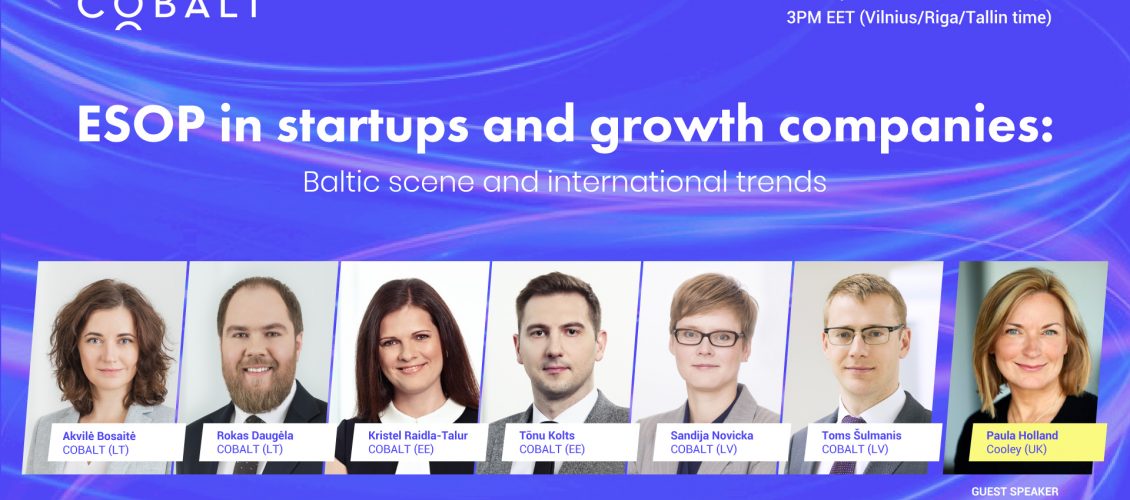 COBALT

3PM EET (Vilnius/Riga/Tallin time)

ESOP in startups and growth companies:

Baltic scene and international trends

Akvilė Bosaitė
COBALT (LT)

Rokas Daugėla
COBALT (LT)

Kristel Raidla-Talur
COBALT (EE)

Tõnu Kolts
COBALT (EE)

Sandija Novicka
COBALT (LV)

Toms Šulmanis
COBALT (LV)

Paula Holland
Cooley (UK)

GUEST SPEAKER